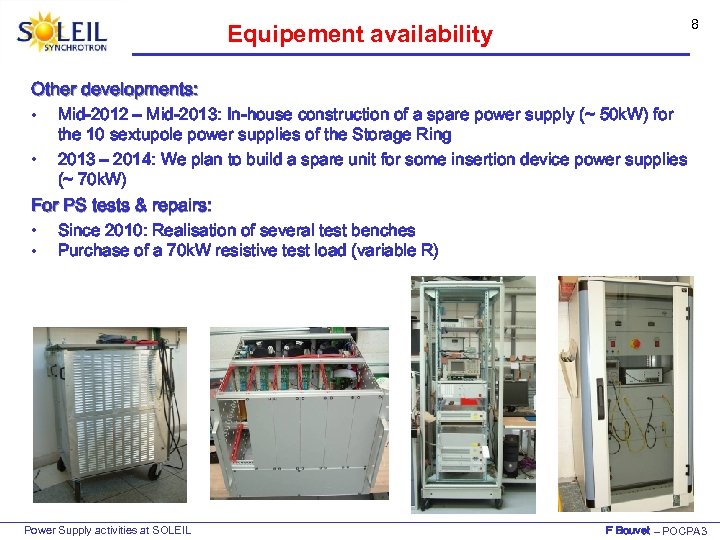 SOLEIL SYNCHROTRON

Equipement availability

8

Other developments:

• Mid-2012 – Mid-2013: In-house construction of a spare power supply (~ 50kW) for the 10 sextupole power supplies of the Storage Ring

• 2013 – 2014: We plan to build a spare unit for some insertion device power supplies (~ 70kW)

For PS tests & repairs:

• Since 2010: Realisation of several test benches
• Purchase of a 70kW resistive test load (variable R)

Power Supply activities at SOLEIL

F Bouvet – POCPA3